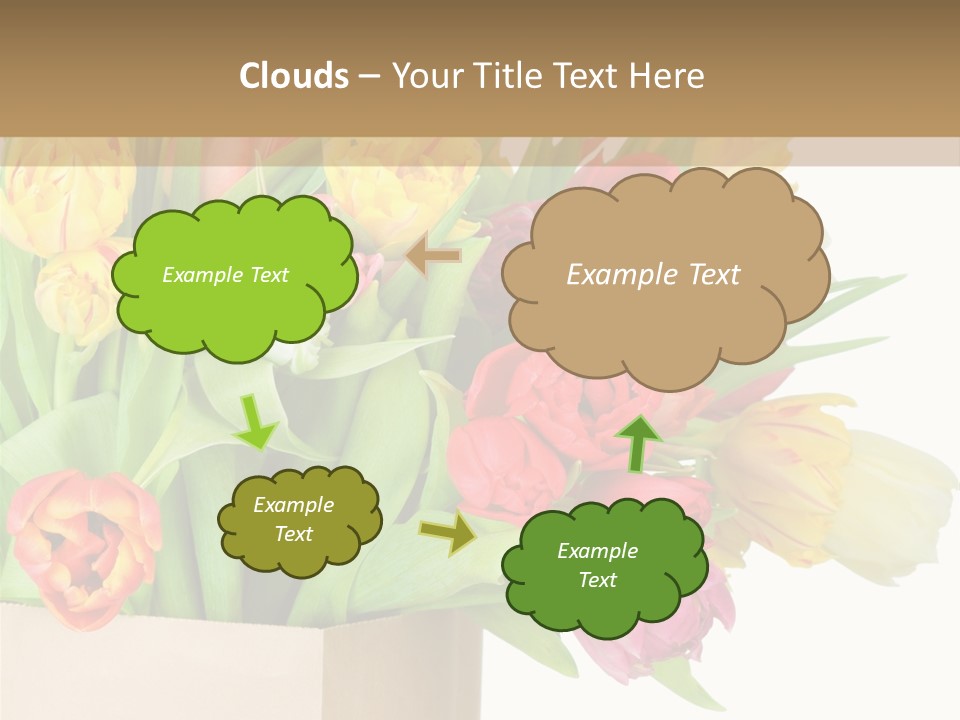 Clouds – Your Title Text Here

Example Text

Example Text

Example Text

Example Text